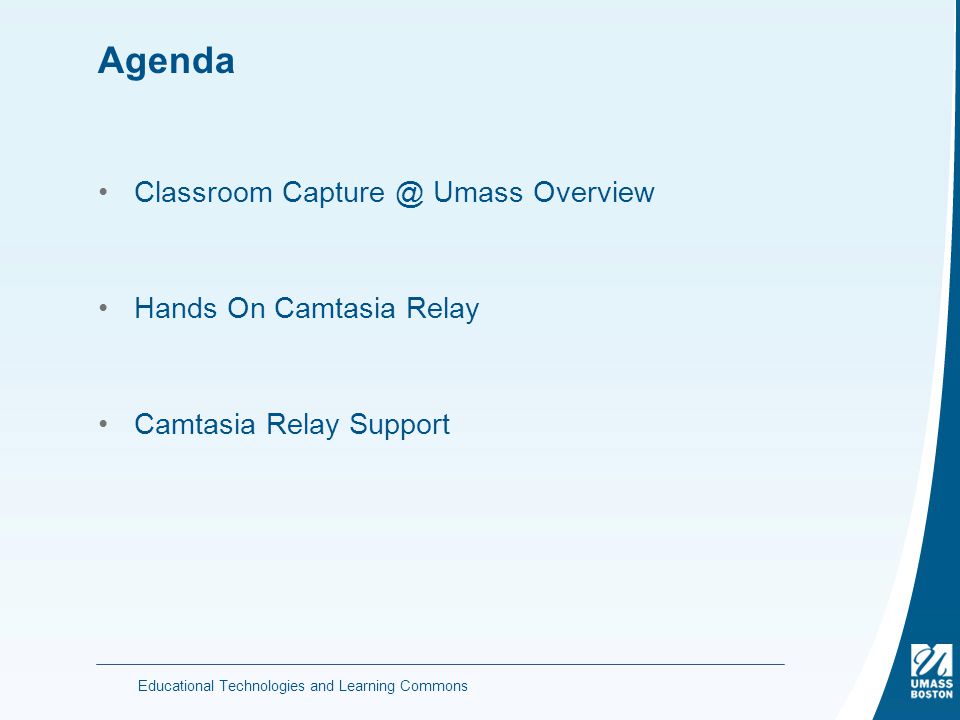 Agenda

• Classroom Capture @ Umass Overview

• Hands On Camtasia Relay

• Camtasia Relay Support

Educational Technologies and Learning Commons

UMASS BOSTON